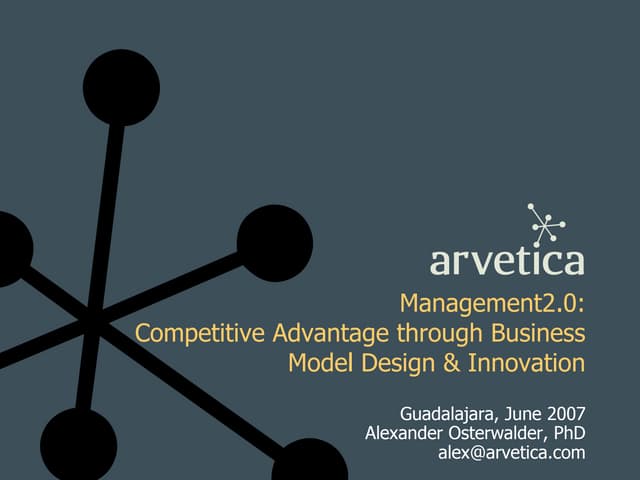 arvetica

Management2.0:
Competitive Advantage through Business Model Design & Innovation

Guadalajara, June 2007
Alexander Osterwalder, PhD
alex@arvetica.com